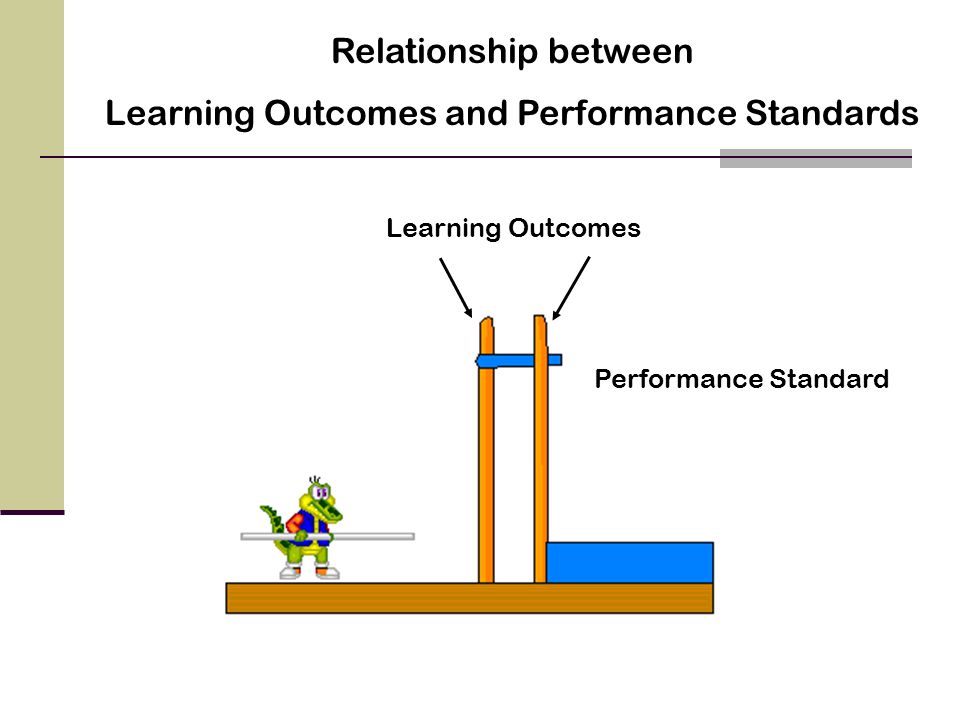 Relationship between
Learning Outcomes and Performance Standards

Learning Outcomes

Performance Standard